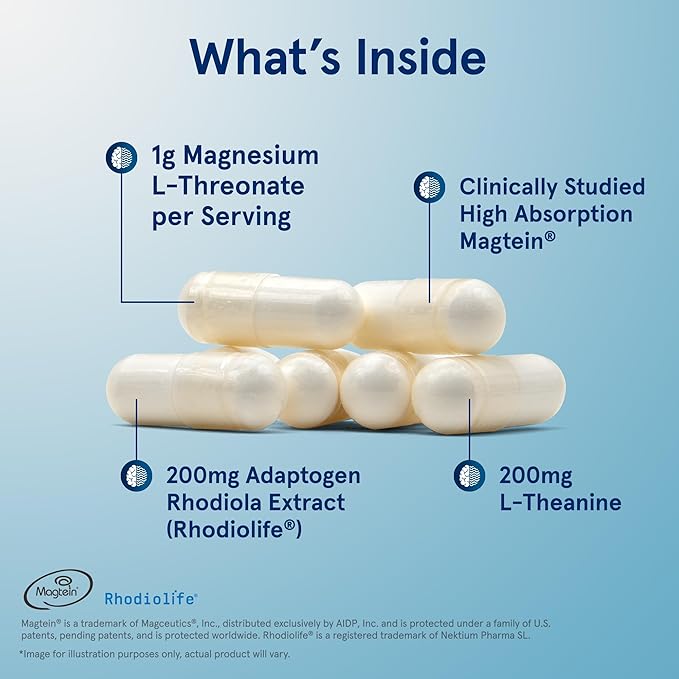 What's Inside

1g Magnesium L-Threonate per Serving

Clinically Studied High Absorption Magtein®

200mg Adaptogen Rhodiola Extract (Rhodiolife®)

200mg L-Theanine

Magtein®

Rhodiolife®

Magtein® is a trademark of Magceutics®, Inc., distributed exclusively by AIDP, Inc. and is protected under a family of U.S. patents, pending patents, and is protected worldwide. Rhodiolife® is a registered trademark of Nektium Pharma SL.

*Image for illustration purposes only, actual product will vary.